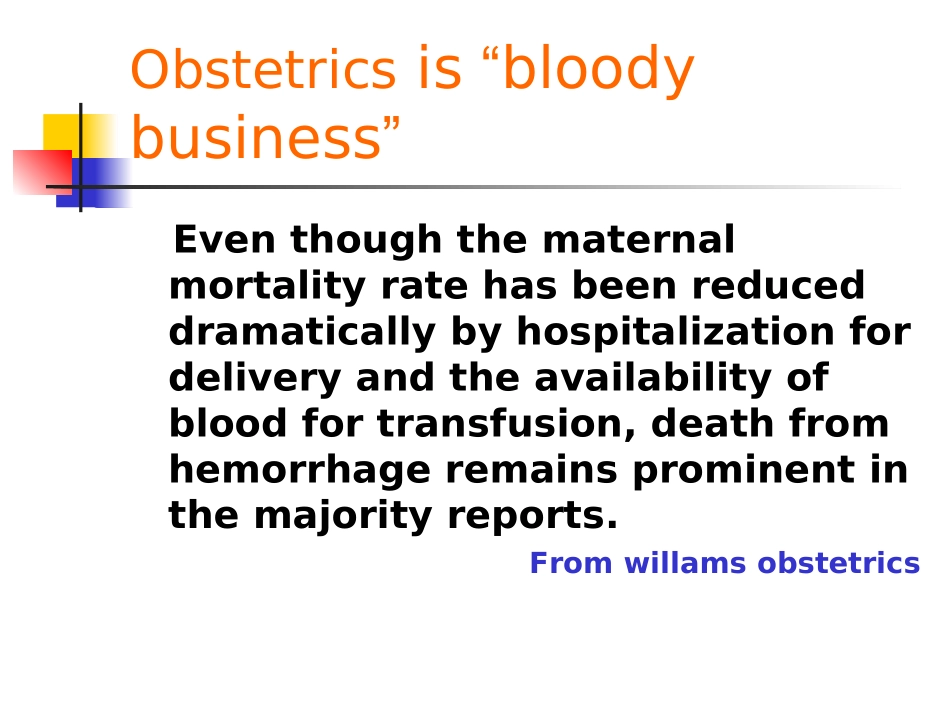 Obstetrics is “bloody business”

Even though the maternal mortality rate has been reduced dramatically by hospitalization for delivery and the availability of blood for transfusion, death from hemorrhage remains prominent in the majority reports.

From willams obstetrics